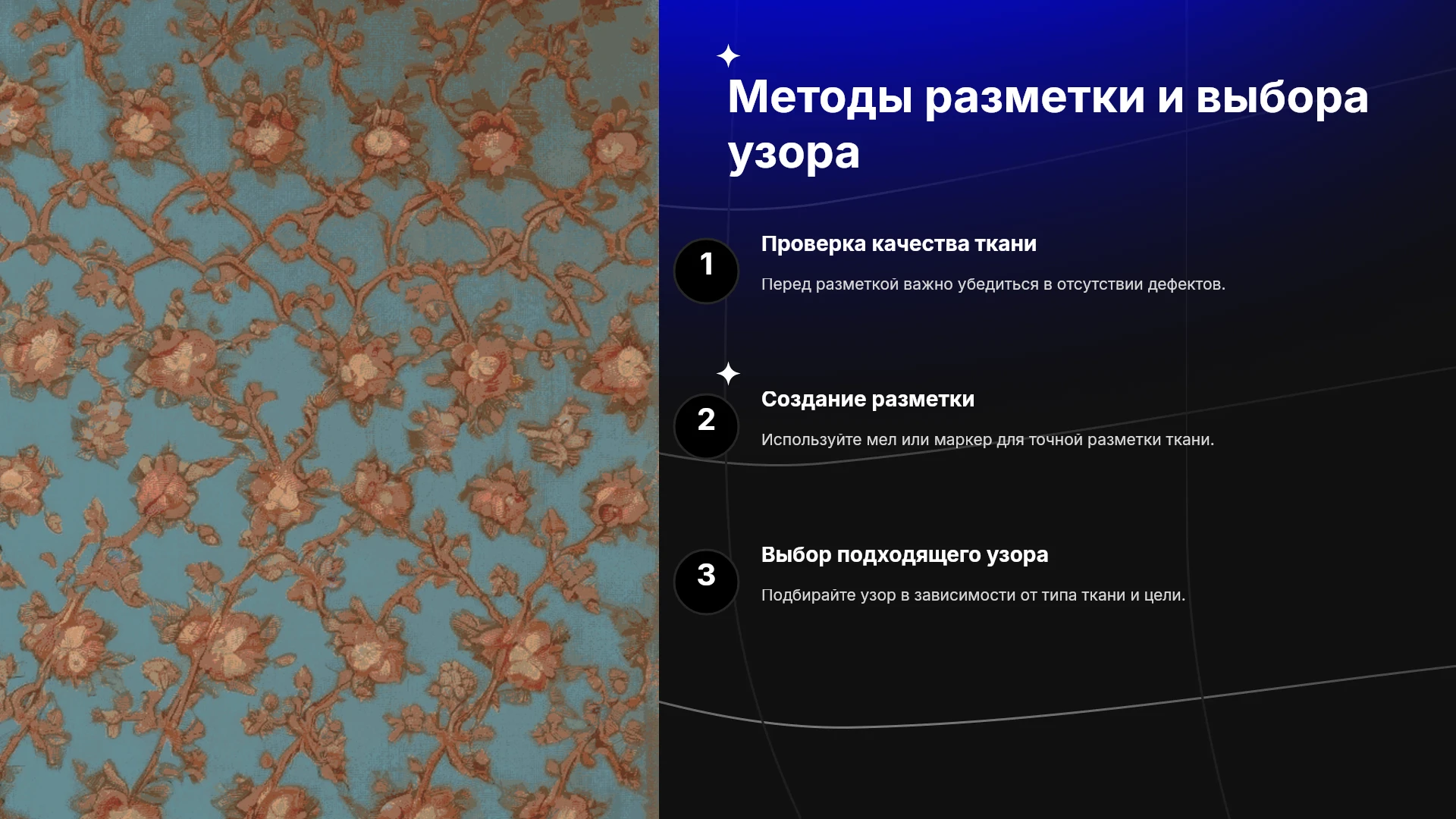 Методы разметки и выбора узора

1

Проверка качества ткани

Перед разметкой важно убедиться в отсутствии дефектов.

2

Создание разметки

Используйте мел или маркер для точной разметки ткани.

3

Выбор подходящего узора

Подбирайте узор в зависимости от типа ткани и цели.